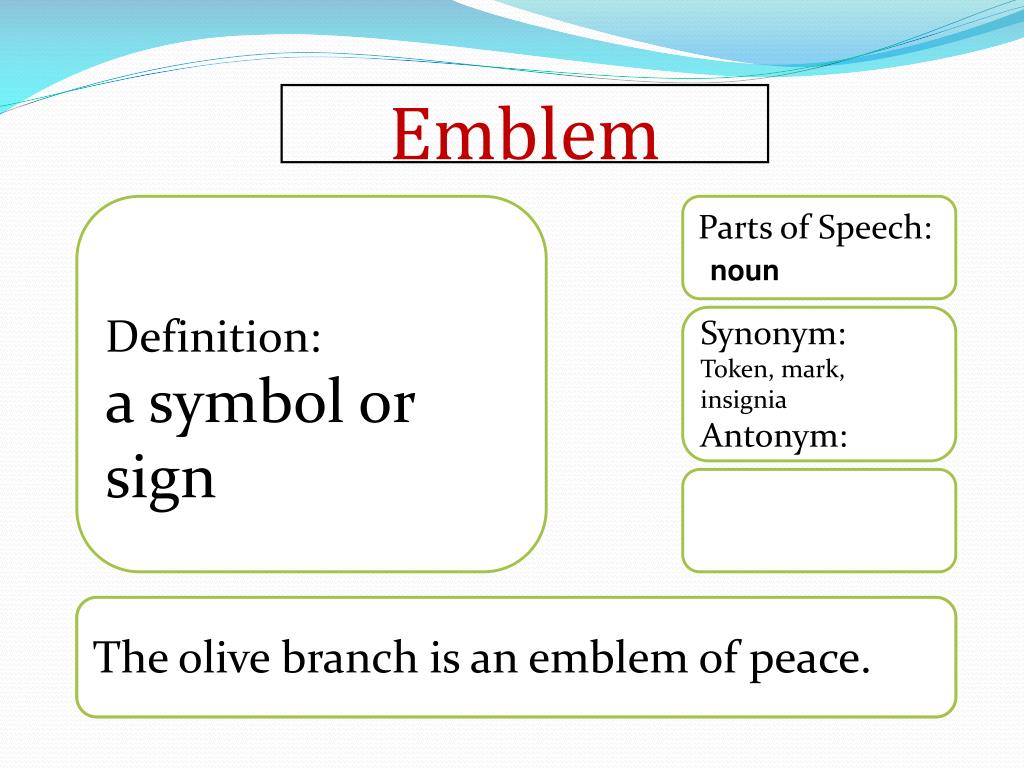 Emblem

Definition:
a symbol or sign

Parts of Speech:
noun

Synonym:
Token, mark, insignia
Antonym:

The olive branch is an emblem of peace.